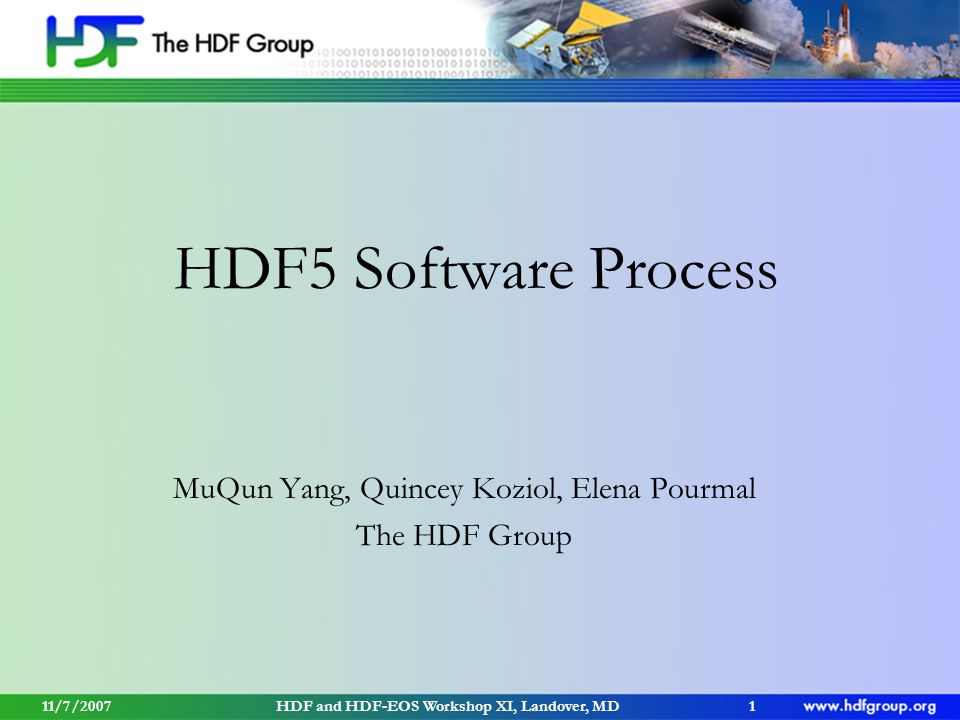 HDF The HDF Group

HDF5 Software Process

MuQun Yang, Quincey Koziol, Elena Pourmal
The HDF Group

11/7/2007 HDF and HDF-EOS Workshop XI, Landover, MD 1 www.hdfgroup.org